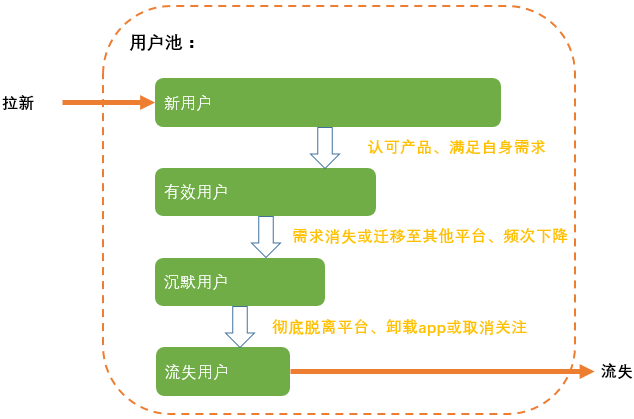 用户池：

拉新

新用户

认可产品、满足自身需求

有效用户

需求消失或迁移至其他平台、频次下降

沉默用户

彻底脱离平台、卸载app或取消关注

流失用户

流失